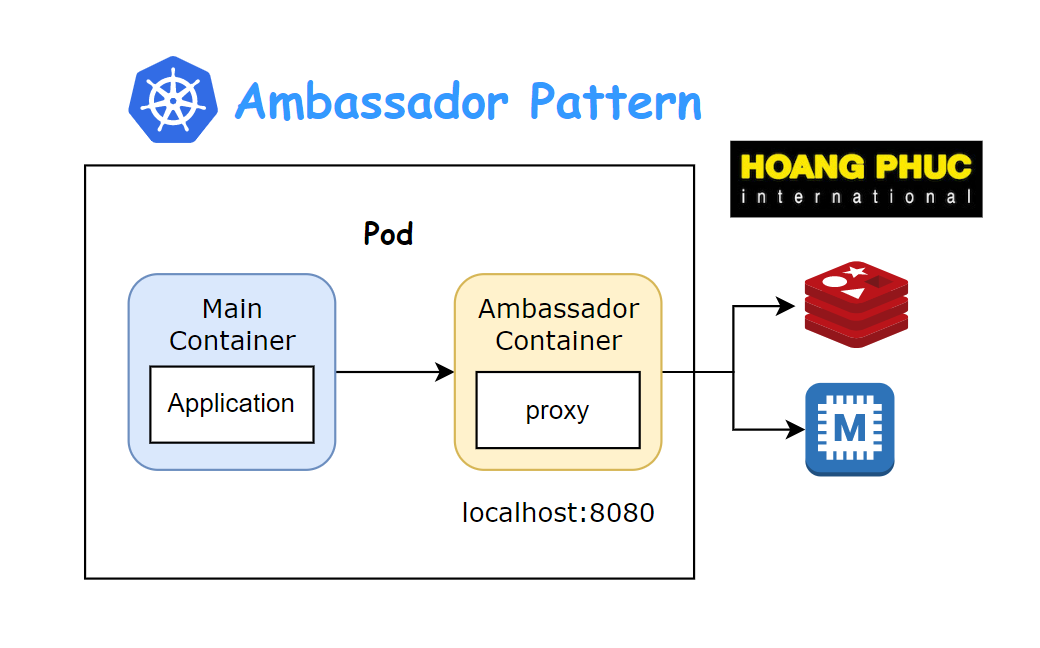 Ambassador Pattern

HOANG PHUC
international

Pod

Main Container

Application

Ambassador Container

proxy

localhost:8080

M